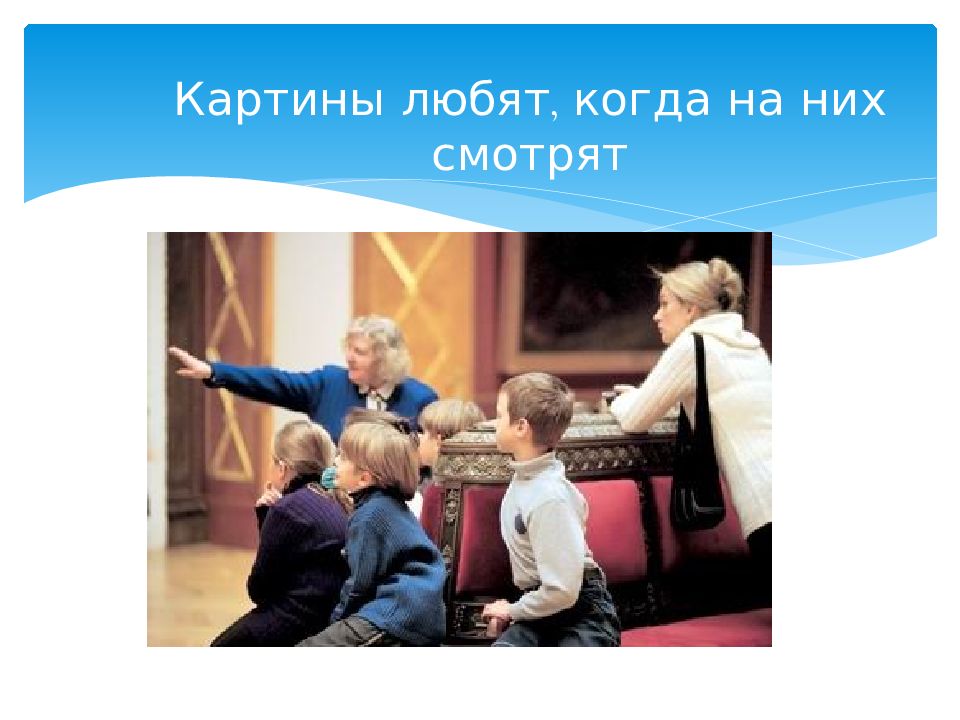 Картины любят, когда на них смотрят